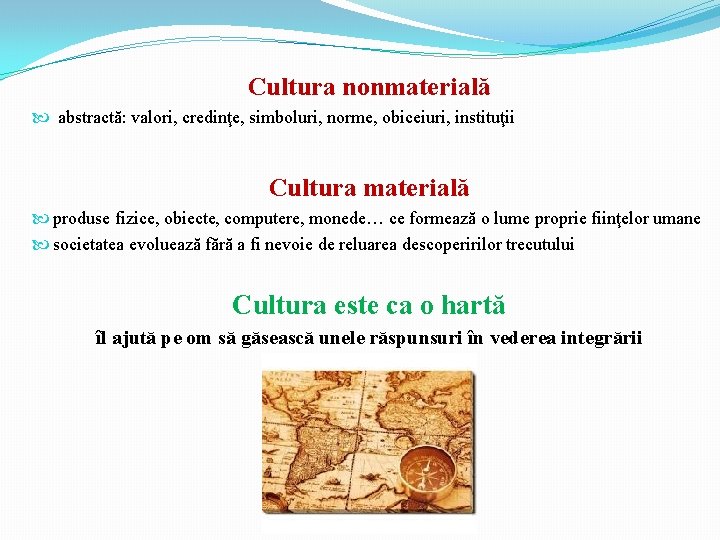 Cultura nonmaterială

abstractă: valori, credinţe, simboluri, norme, obiceiuri, instituţii

Cultura materială

produse fizice, obiecte, computere, monede… ce formează o lume proprie fiinţelor umane

societatea evoluează fără a fi nevoie de reluarea descoperirilor trecutului

Cultura este ca o hartă

îl ajută pe om să găsească unele răspunsuri în vederea integrării